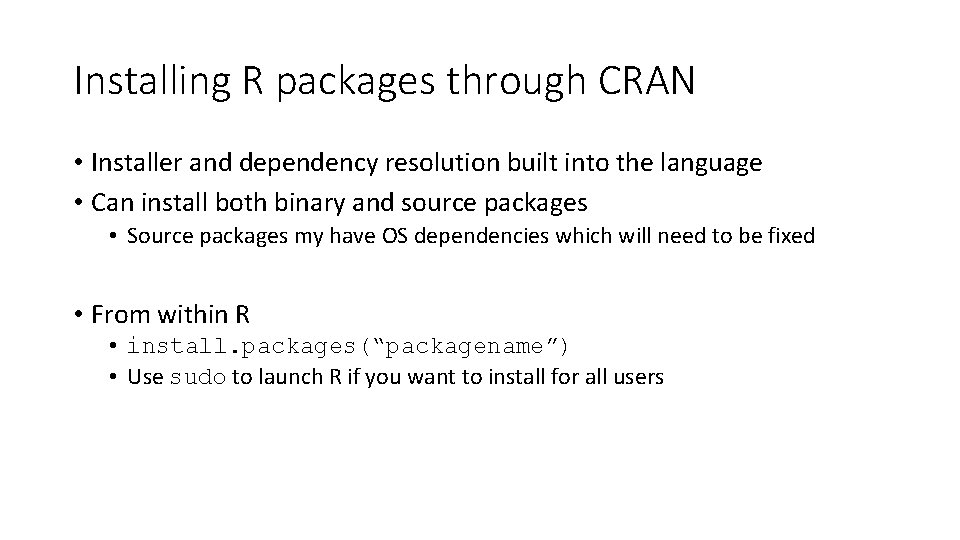 Installing R packages through CRAN

• Installer and dependency resolution built into the language
• Can install both binary and source packages
  • Source packages my have OS dependencies which will need to be fixed

• From within R
  • install.packages(“packagename”)
  • Use sudo to launch R if you want to install for all users